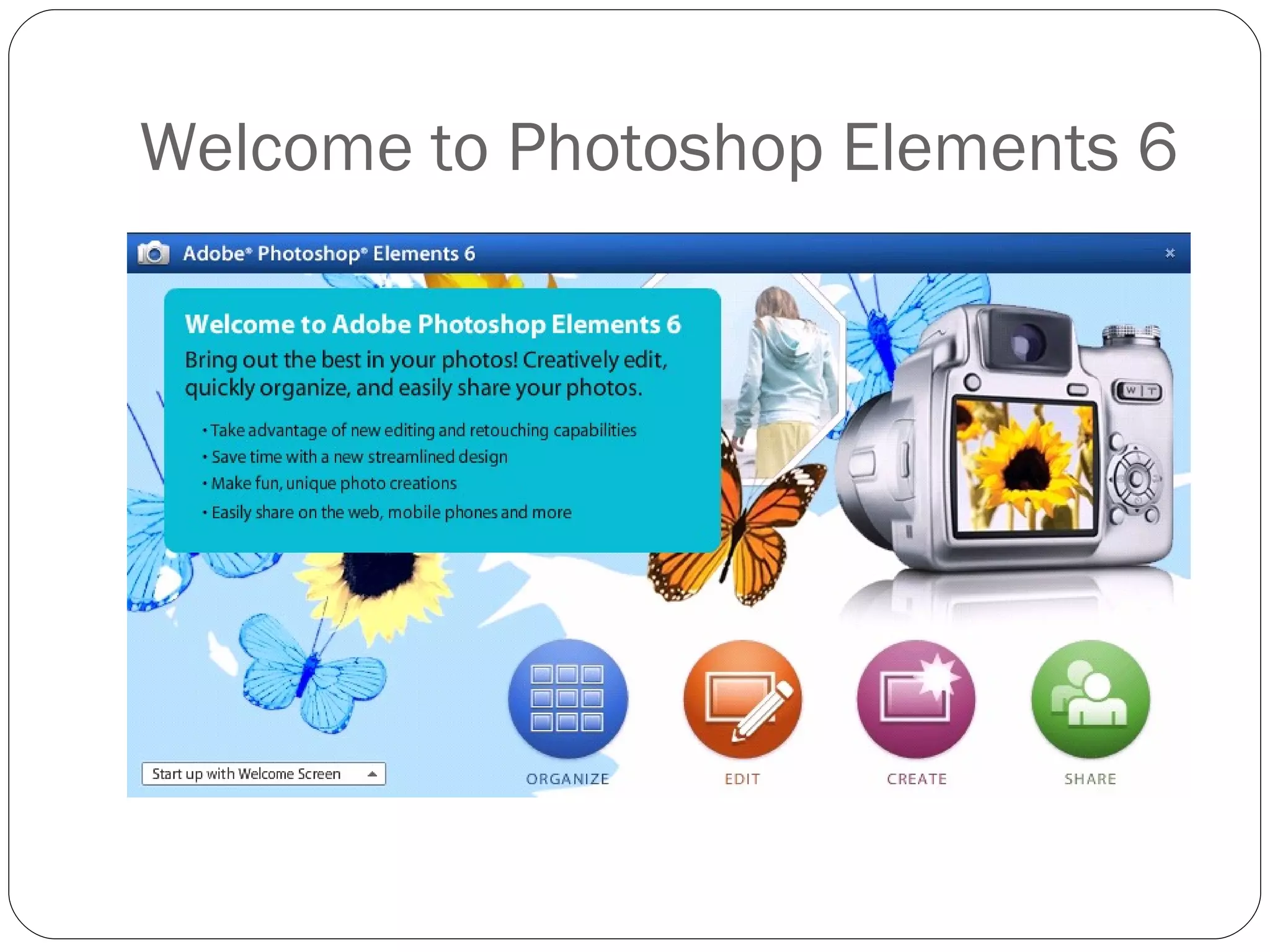 Welcome to Photoshop Elements 6

Adobe® Photoshop® Elements 6

×

Welcome to Adobe Photoshop Elements 6

Bring out the best in your photos! Creatively edit, quickly organize, and easily share your photos.

• Take advantage of new editing and retouching capabilities
• Save time with a new streamlined design
• Make fun, unique photo creations
• Easily share on the web, mobile phones and more

W T

Start up with Welcome Screen

ORGANIZE

EDIT

CREATE

SHARE